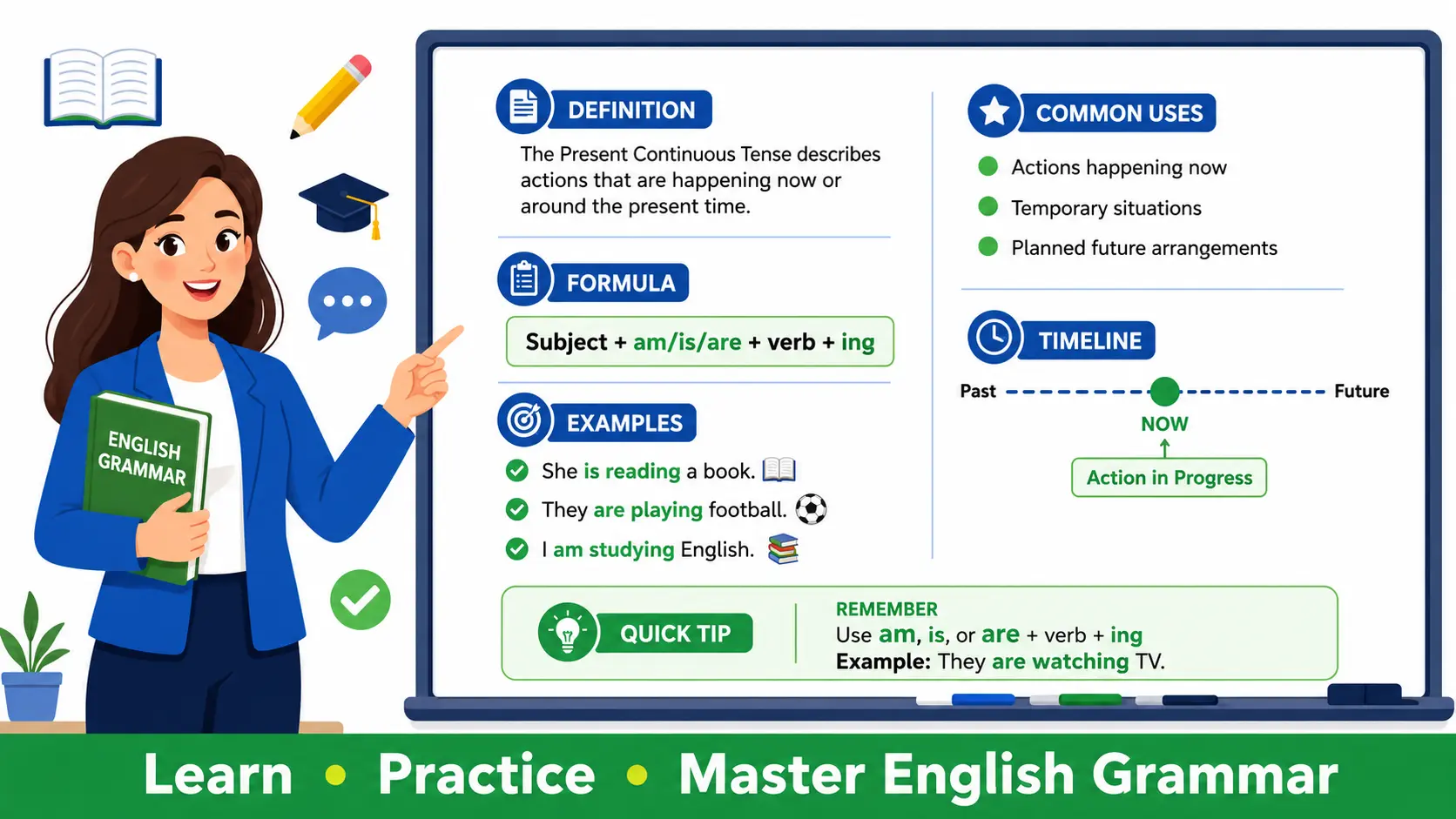 ENGLISH GRAMMAR

DEFINITION

The Present Continuous Tense describes actions that are happening now or around the present time.

FORMULA

Subject + am/is/are + verb + ing

EXAMPLES

She is reading a book.

They are playing football.

I am studying English.

COMMON USES

Actions happening now

Temporary situations

Planned future arrangements

TIMELINE

Past Future

NOW

Action in Progress

QUICK TIP

REMEMBER

Use am, is, or are + verb + ing

Example: They are watching TV.

Learn • Practice • Master English Grammar